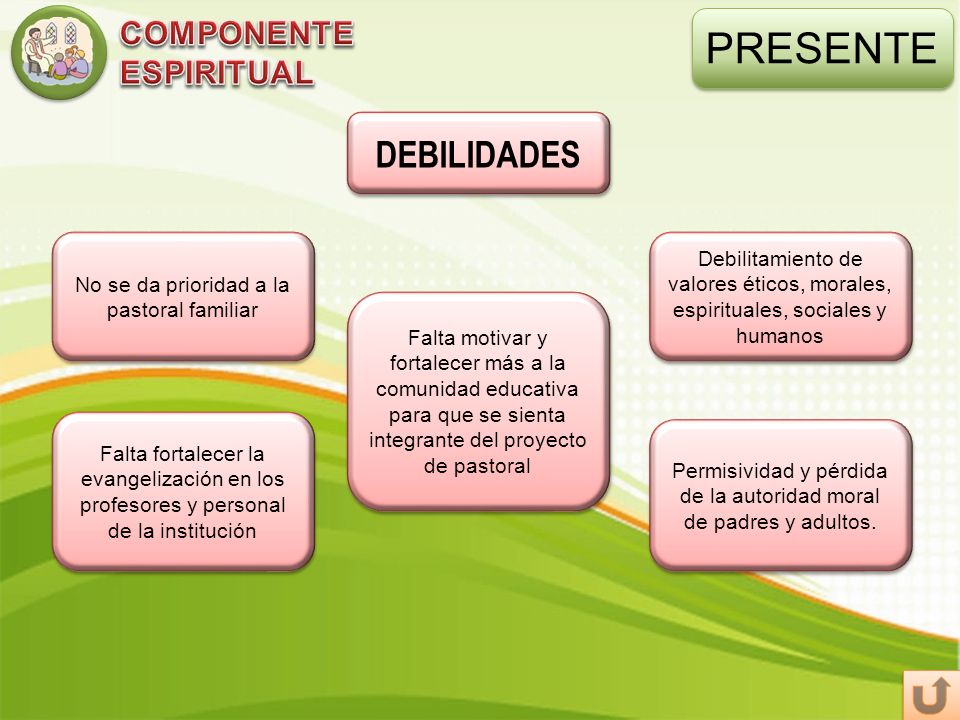 COMPONENTE ESPIRITUAL

PRESENTE

DEBILIDADES

No se da prioridad a la pastoral familiar

Falta fortalecer la evangelización en los profesores y personal de la institución

Falta motivar y fortalecer más a la comunidad educativa para que se sienta integrante del proyecto de pastoral

Debilitamiento de valores éticos, morales, espirituales, sociales y humanos

Permisividad y pérdida de la autoridad moral de padres y adultos.